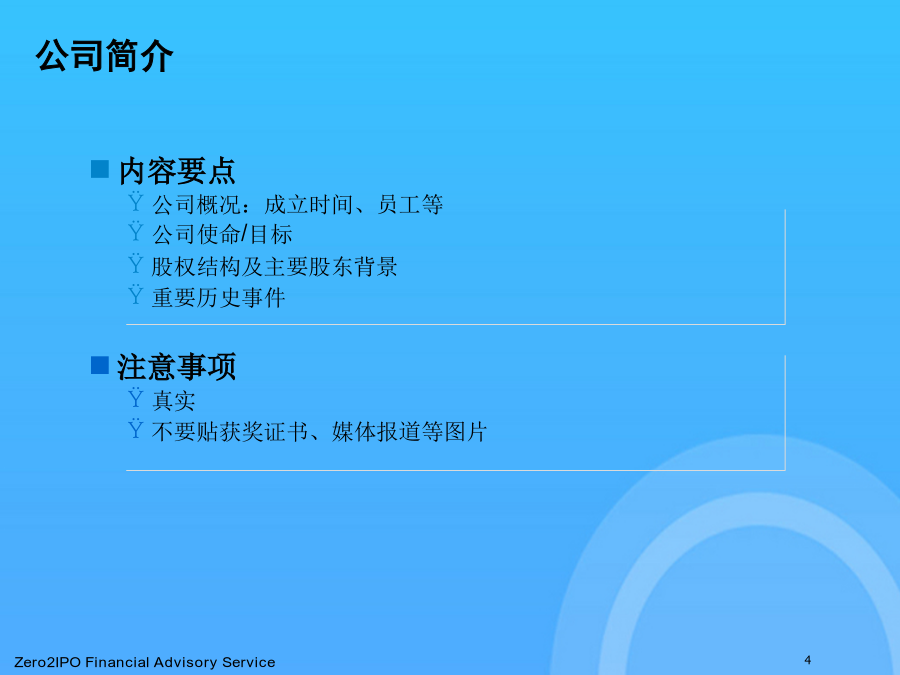 公司简介

内容要点

Ÿ 公司概况：成立时间、员工等

Ÿ 公司使命/目标

Ÿ 股权结构及主要股东背景

Ÿ 重要历史事件

注意事项

Ÿ 真实

Ÿ 不要贴获奖证书、媒体报道等图片

Zero2IPO Financial Advisory Service

4